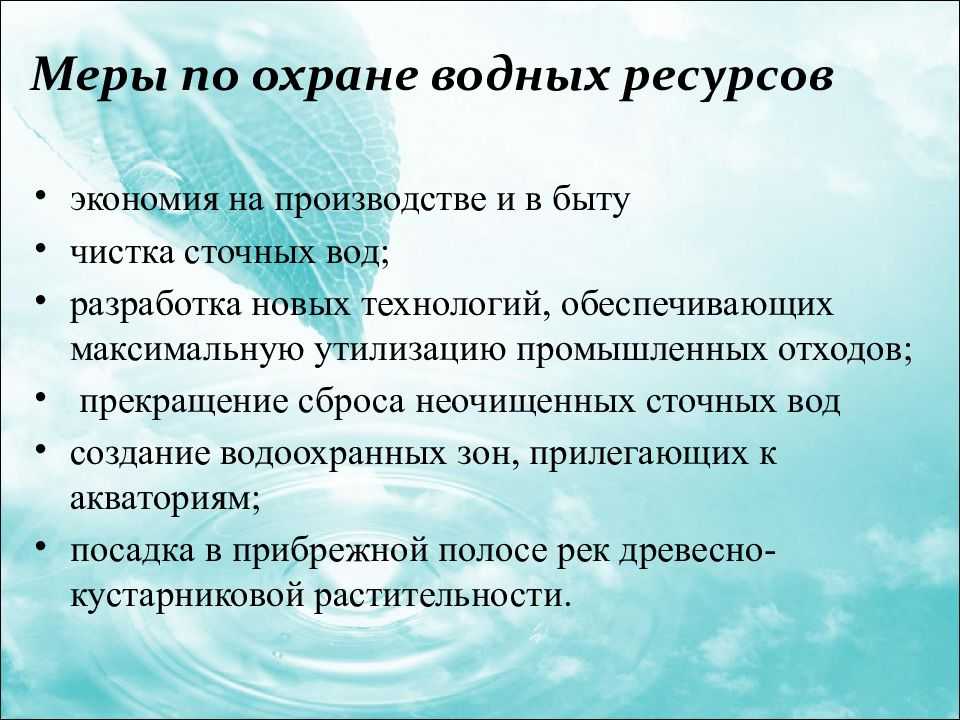 Меры по охране водных ресурсов

• экономия на производстве и в быту
• чистка сточных вод;
• разработка новых технологий, обеспечивающих максимальную утилизацию промышленных отходов;
• прекращение сброса неочищенных сточных вод
• создание водоохранных зон, прилегающих к акваториям;
• посадка в прибрежной полосе рек древесно-кустарниковой растительности.